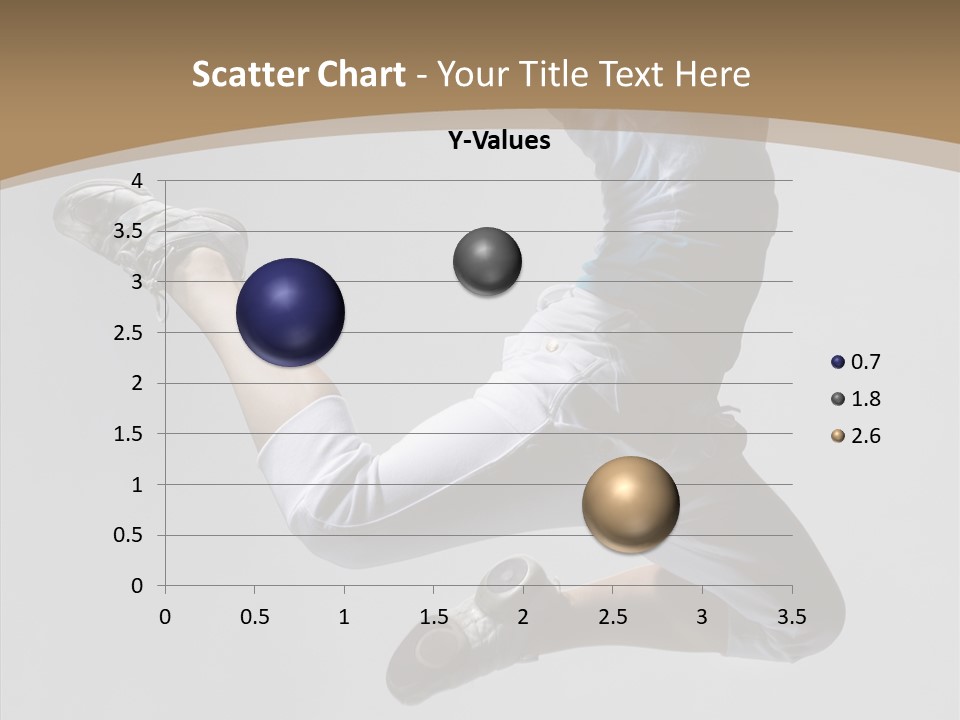 Scatter Chart - Your Title Text Here

Y-Values

4
3.5
3
2.5
2
1.5
1
0.5
0

0 0.5 1 1.5 2 2.5 3 3.5

0.7
1.8
2.6